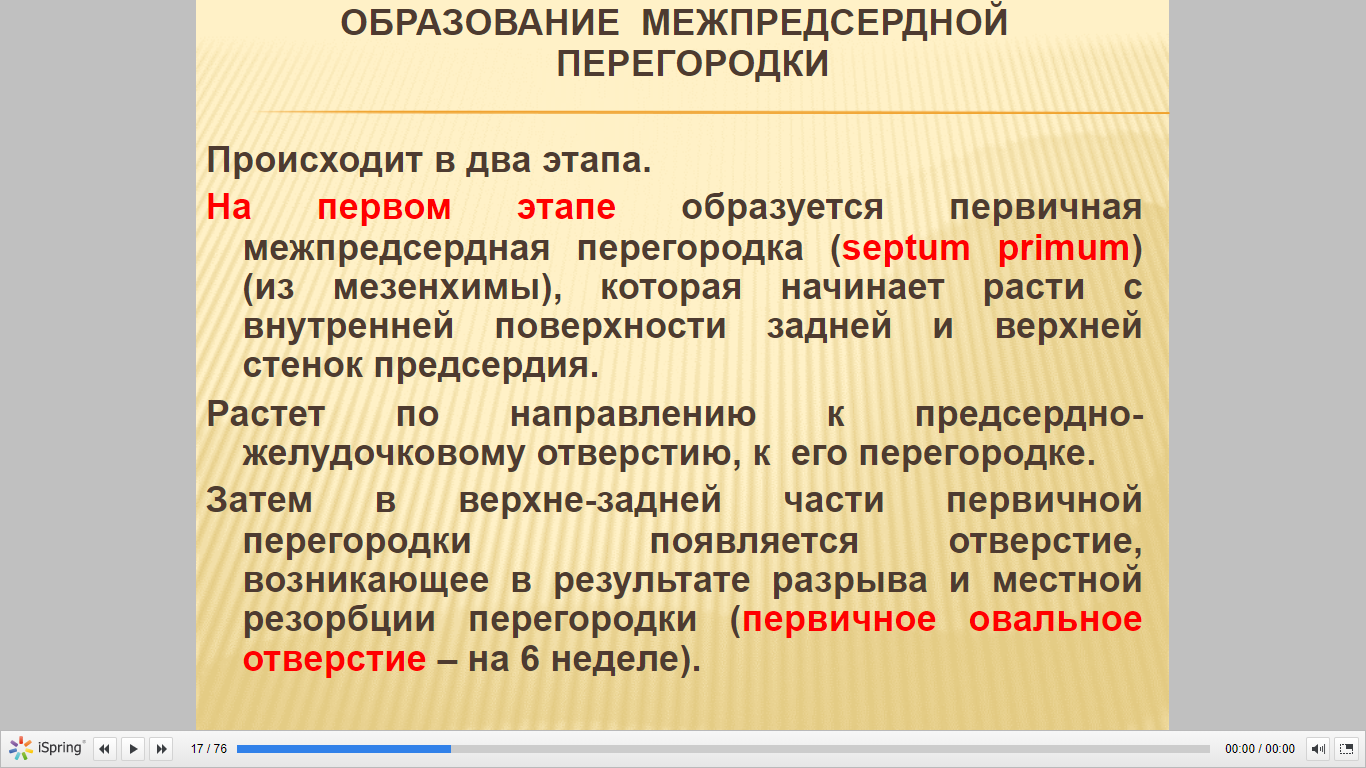 ОБРАЗОВАНИЕ МЕЖПРЕДСЕРДНОЙ ПЕРЕГОРОДКИ

Происходит в два этапа.

На первом этапе образуется первичная межпредсердная перегородка (septum primum) (из мезенхимы), которая начинает расти с внутренней поверхности задней и верхней стенок предсердия.

Растет по направлению к предсердно-желудочковому отверстию, к его перегородке.

Затем в верхне-задней части первичной перегородки появляется отверстие, возникающее в результате разрыва и местной резорбции перегородки (первичное овальное отверстие – на 6 неделе).

iSpring 17 / 76 00:00 / 00:00